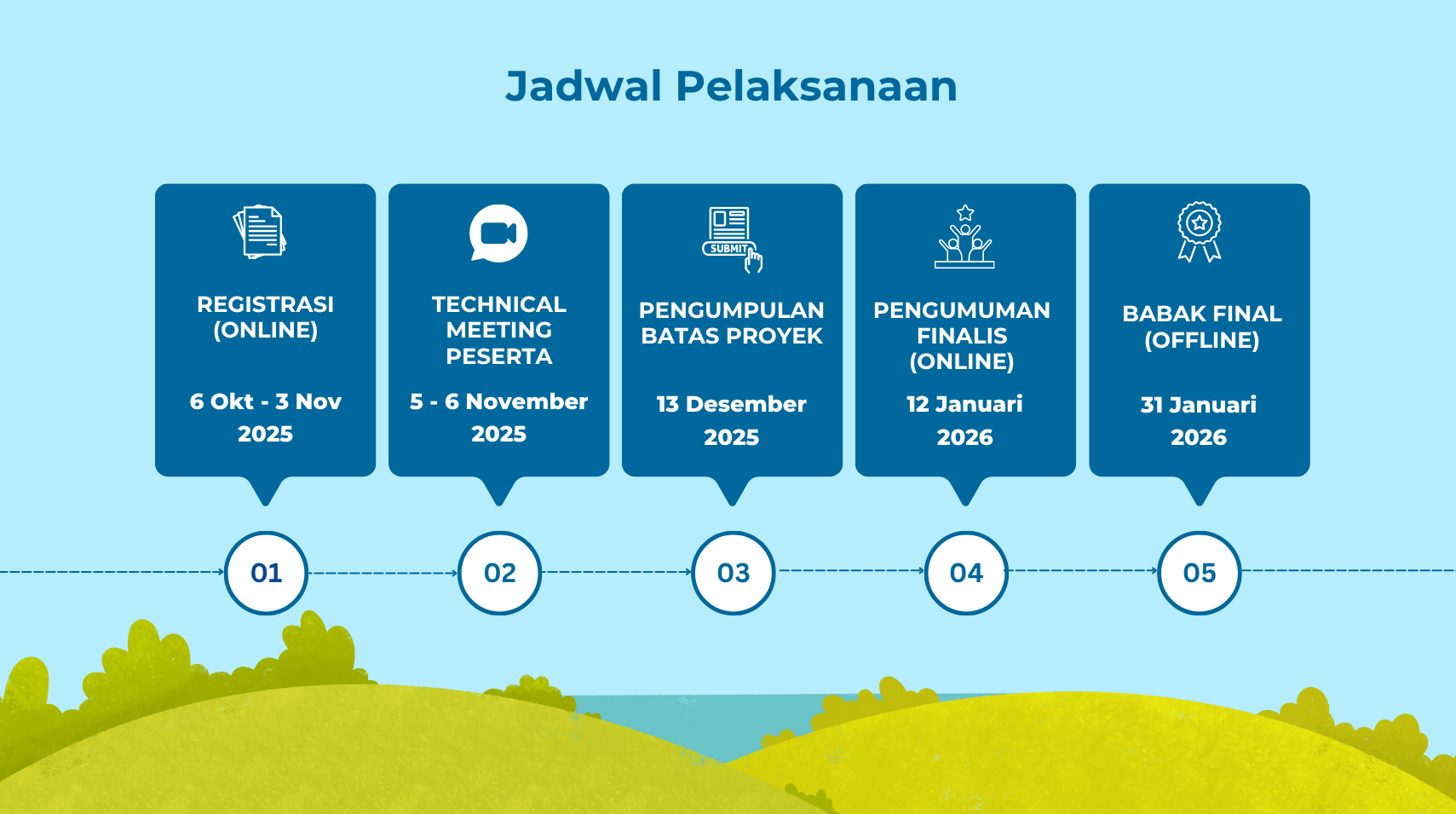 Jadwal Pelaksanaan

REGISTRASI (ONLINE)

6 Okt - 3 Nov 2025

TECHNICAL MEETING PESERTA

5 - 6 November 2025

SUBMIT

PENGUMPULAN BATAS PROYEK

13 Desember 2025

PENGUMUMAN FINALIS (ONLINE)

12 Januari 2026

BABAK FINAL (OFFLINE)

31 Januari 2026

01

02

03

04

05